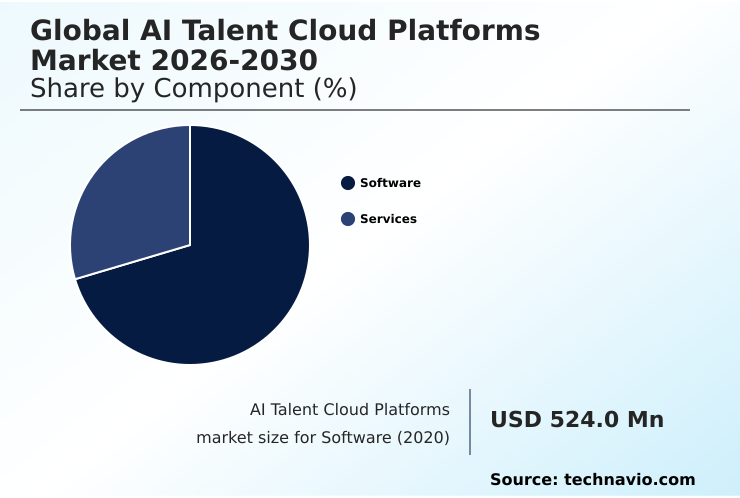 Global AI Talent Cloud Platforms Market 2026-2030
Share by Component (%)

Software
Services

AI Talent Cloud Platforms market size for Software (2020)

USD 524.0 Mn

Source: technavio.com